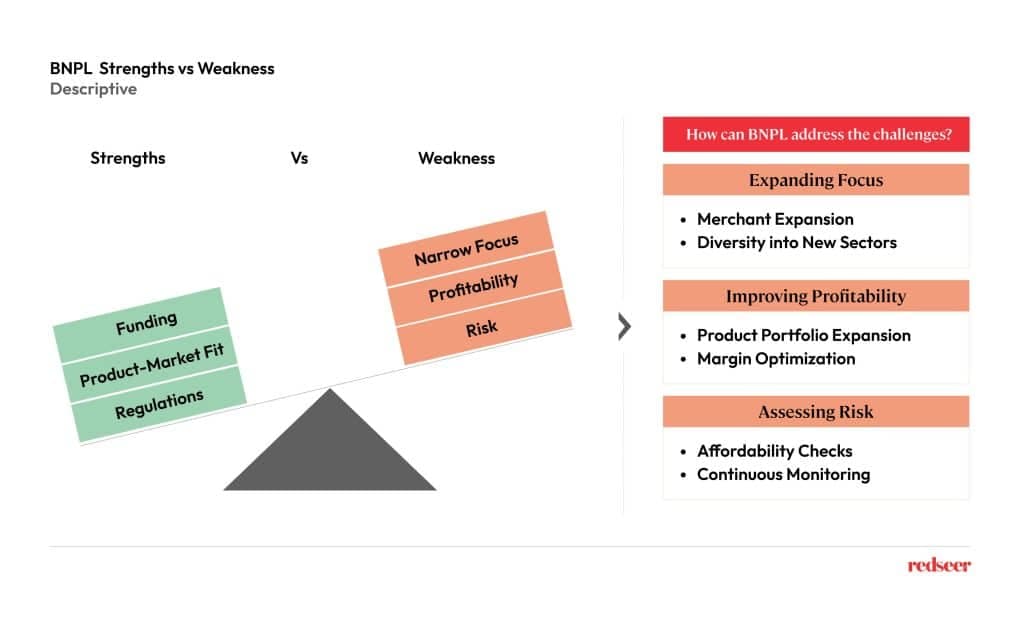 BNPL Strengths vs Weakness
Descriptive

Strengths Vs Weakness

Funding
Product-Market Fit
Regulations

Narrow Focus
Profitability
Risk

How can BNPL address the challenges?

Expanding Focus
- Merchant Expansion
- Diversity into New Sectors

Improving Profitability
- Product Portfolio Expansion
- Margin Optimization

Assessing Risk
- Affordability Checks
- Continuous Monitoring

redseer